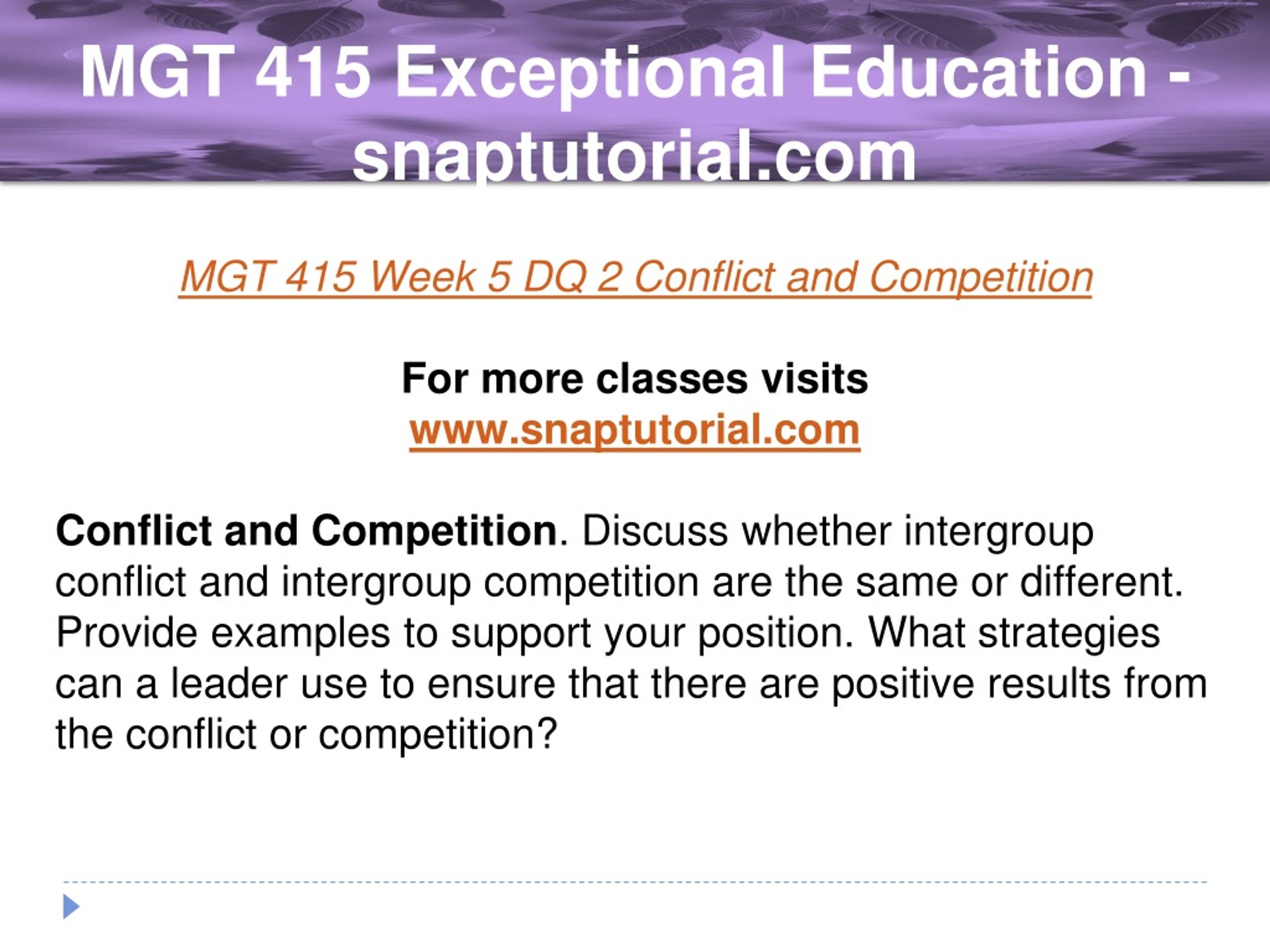 MGT 415 Exceptional Education - snaptutorial.com

MGT 415 Week 5 DQ 2 Conflict and Competition

For more classes visits
www.snaptutorial.com

Conflict and Competition. Discuss whether intergroup conflict and intergroup competition are the same or different. Provide examples to support your position. What strategies can a leader use to ensure that there are positive results from the conflict or competition?